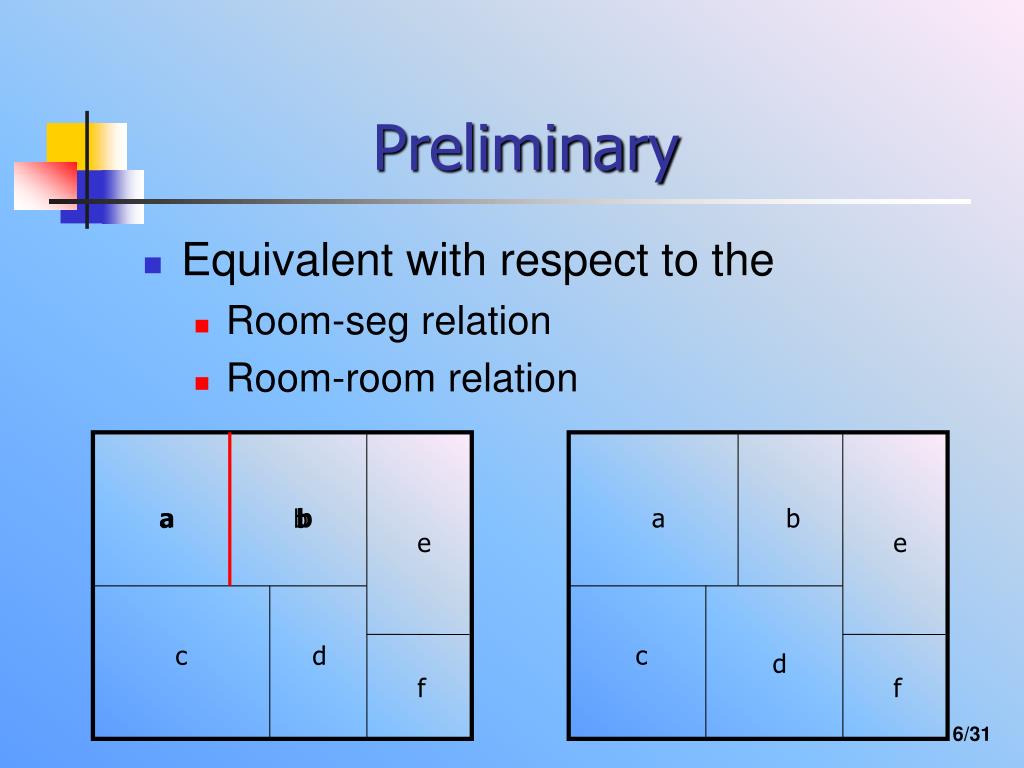 Preliminary

Equivalent with respect to the

Room-seg relation

Room-room relation

a

b

e

c

d

f

a

b

e

c

d

f

6/31